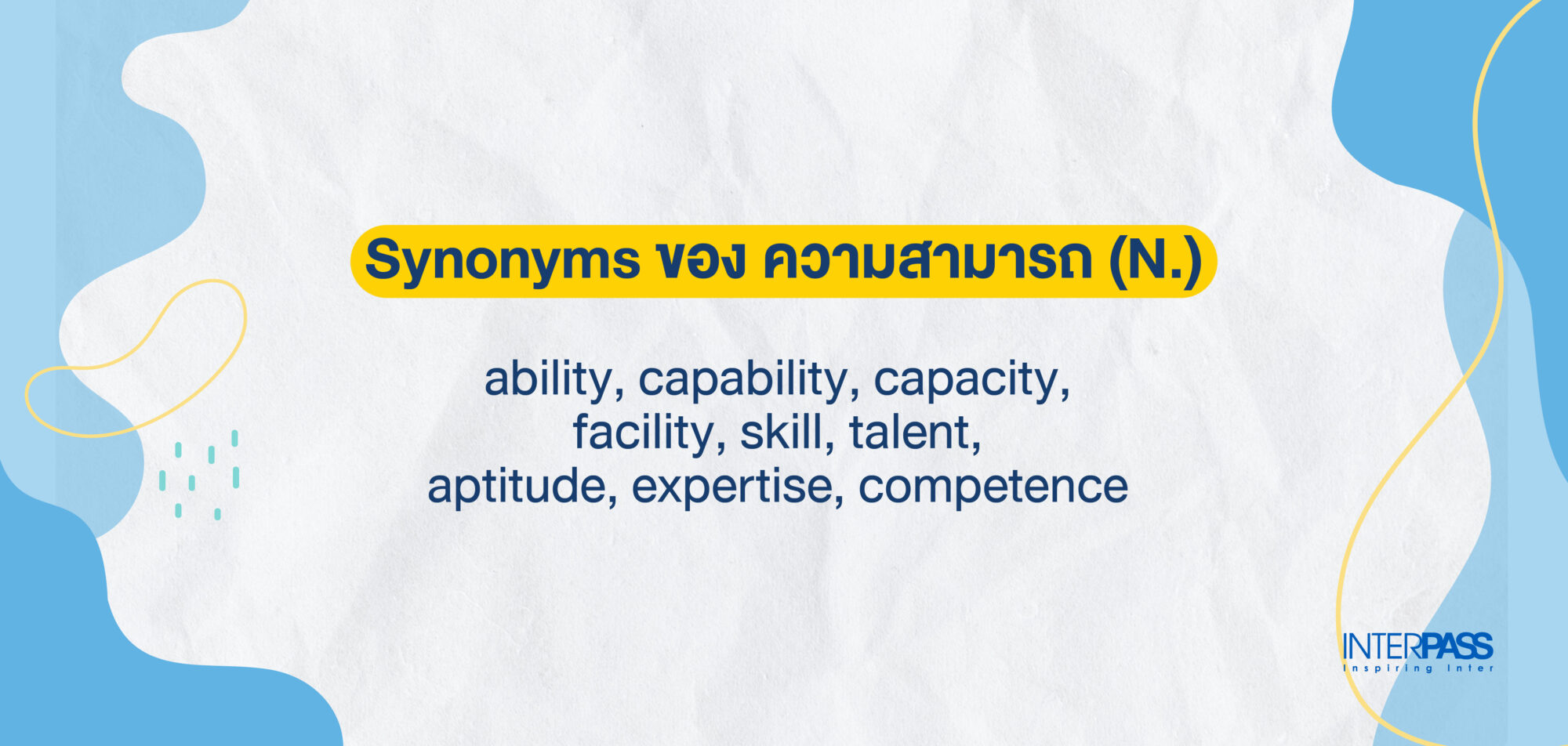 Synonyms ของ ความสามารถ (N.)

ability, capability, capacity, facility, skill, talent, aptitude, expertise, competence

INTERPASS
Inspiring Inter